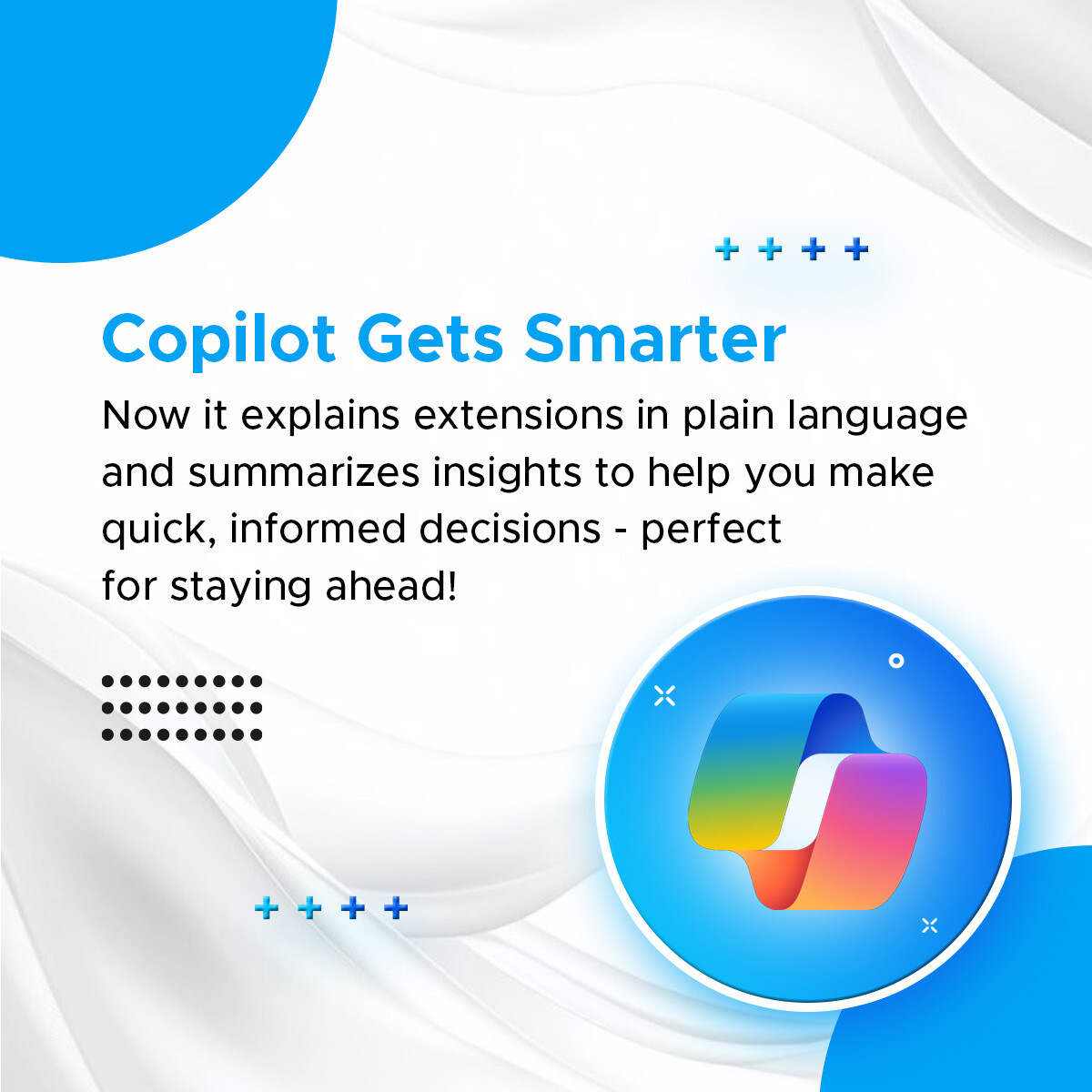 Copilot Gets Smarter

Now it explains extensions in plain language and summarizes insights to help you make quick, informed decisions - perfect for staying ahead!